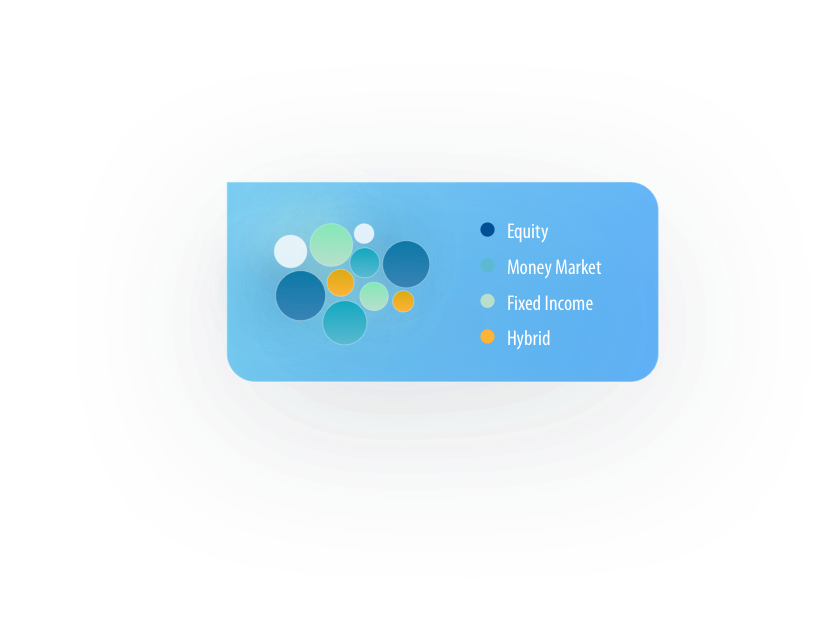 Equity
Money Market
Fixed Income
Hybrid